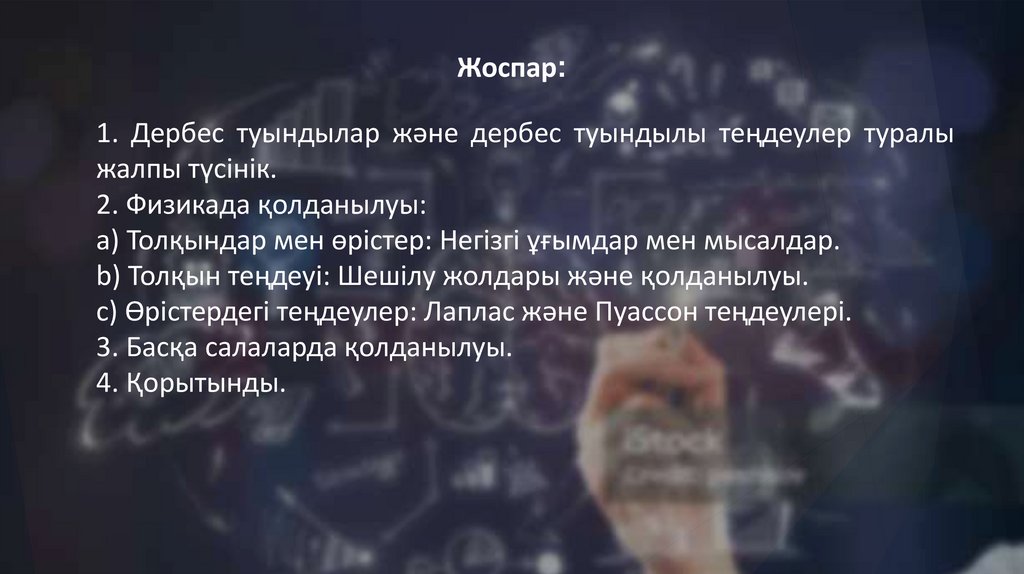 Жоспар:

1. Дербес туындылар және дербес туындылы теңдеулер туралы жалпы түсінік.
2. Физикада қолданылуы:
a) Толқындар мен өрістер: Негізгі ұғымдар мен мысалдар.
b) Толқын теңдеуі: Шешілу жолдары және қолданылуы.
c) Өрістердегі теңдеулер: Лаплас және Пуассон теңдеулері.
3. Басқа салаларда қолданылуы.
4. Қорытынды.